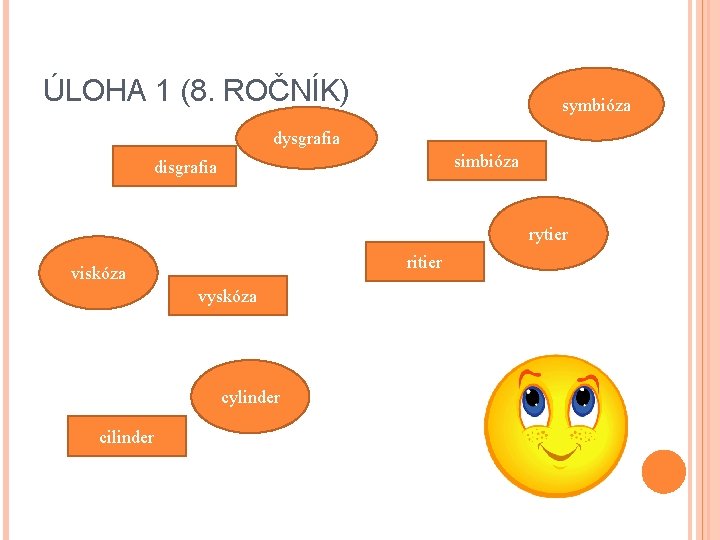 ÚLOHA 1 (8. ROČNÍK)

symbióza

dysgrafia

disgrafia

simbióza

rytier

ritier

viskóza

vyskóza

cylinder

cilinder